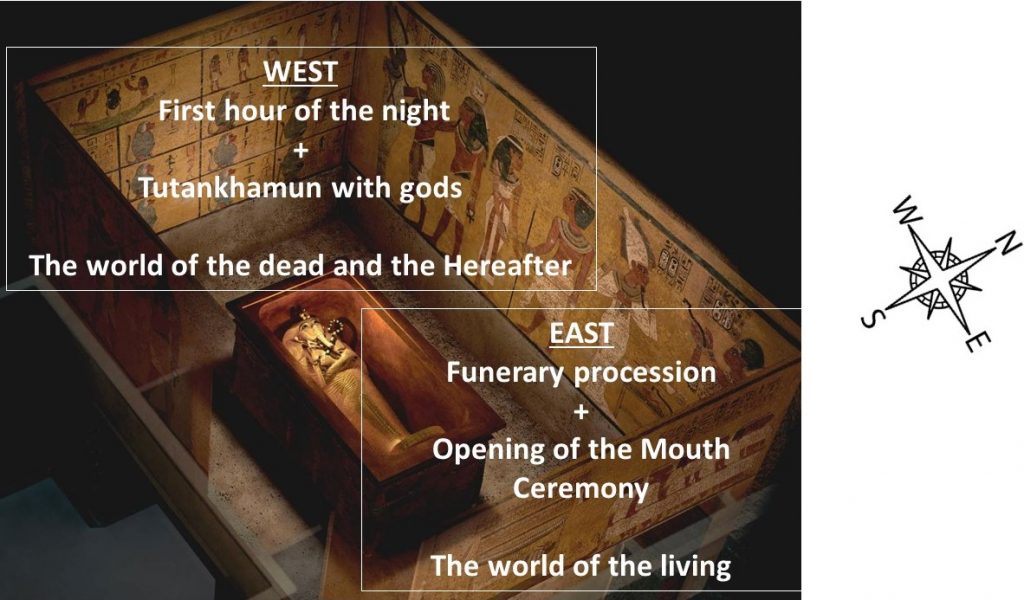 WEST
First hour of the night
+
Tutankhamun with gods

The world of the dead and the Hereafter

EAST
Funerary procession
+
Opening of the Mouth Ceremony

The world of the living

W
N
S
E